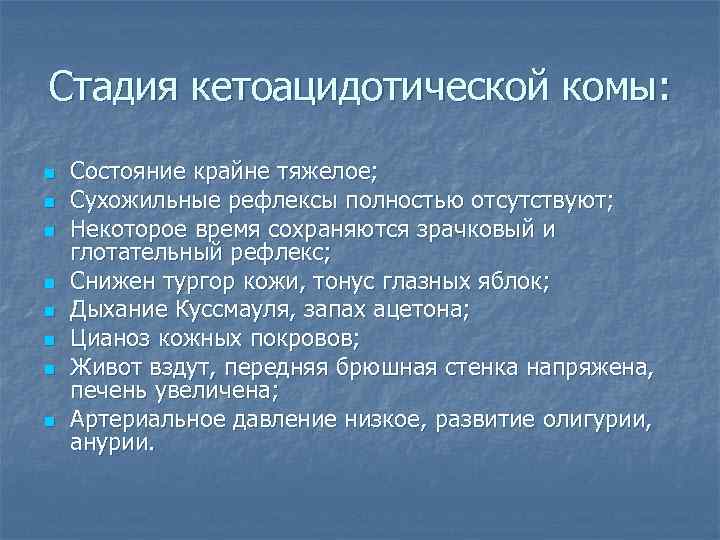 Стадия кетоацидотической комы:

- Состояние крайне тяжелое;
- Сухожильные рефлексы полностью отсутствуют;
- Некоторое время сохраняются зрачковый и глотательный рефлекс;
- Снижен тургор кожи, тонус глазных яблок;
- Дыхание Куссмауля, запах ацетона;
- Цианоз кожных покровов;
- Живот вздут, передняя брюшная стенка напряжена, печень увеличена;
- Артериальное давление низкое, развитие олигурии, анурии.